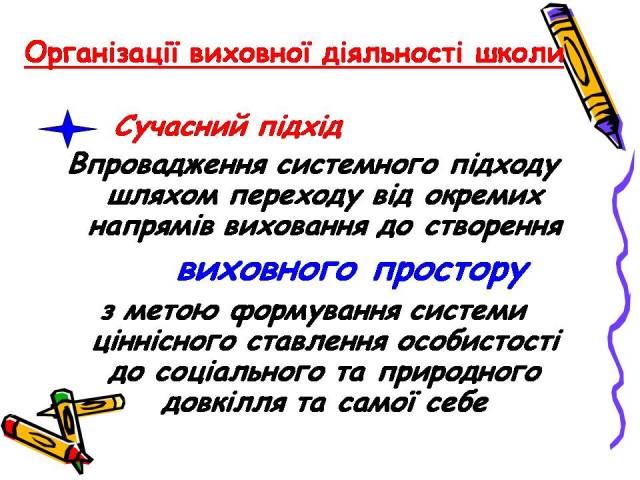 Організації виховної діяльності школи

Сучасний підхід

Впровадження системного підходу шляхом переходу від окремих напрямів виховання до створення

виховного простору

з метою формування системи ціннісного ставлення особистості до соціального та природного довкілля та самої себе